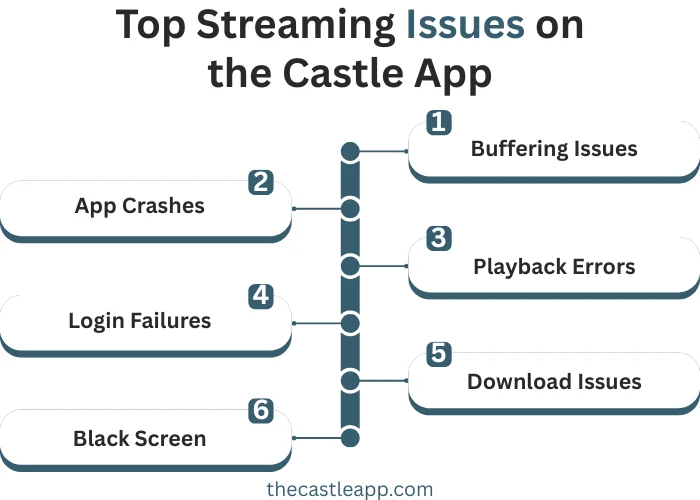 Top Streaming Issues on the Castle App

1
Buffering Issues

2
App Crashes

3
Playback Errors

4
Login Failures

5
Download Issues

6
Black Screen

thecastleapp.com